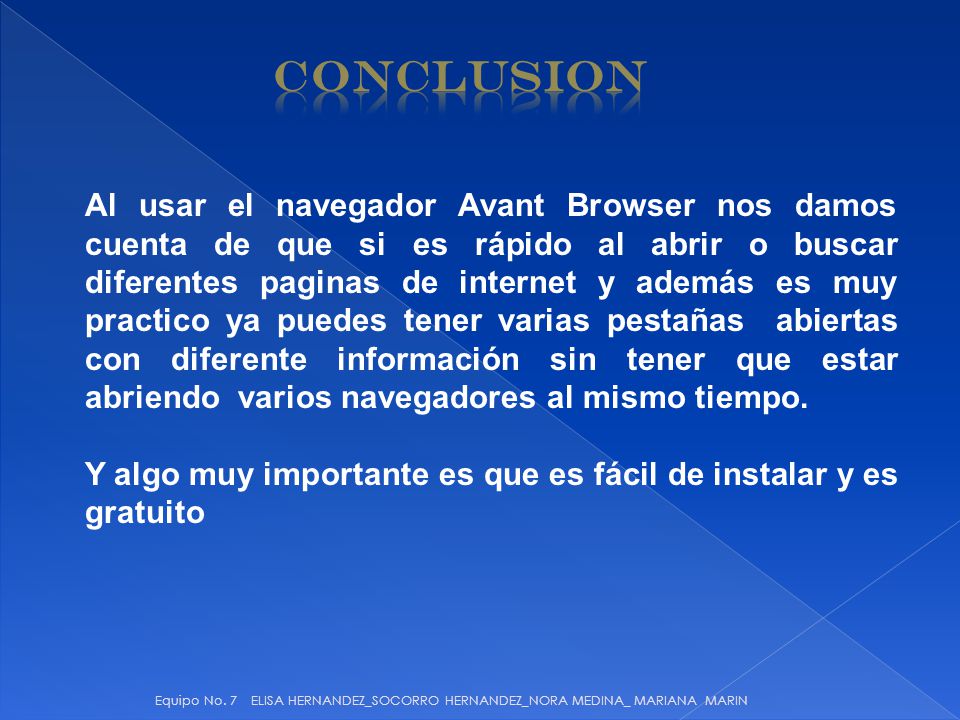 CONCLUSION

Al usar el navegador Avant Browser nos damos cuenta de que si es rápido al abrir o buscar diferentes paginas de internet y además es muy practico ya puedes tener varias pestañas abiertas con diferente información sin tener que estar abriendo varios navegadores al mismo tiempo.

Y algo muy importante es que es fácil de instalar y es gratuito

Equipo No. 7 ELISA HERNANDEZ_SOCORRO HERNANDEZ_NORA MEDINA_ MARIANA MARIN